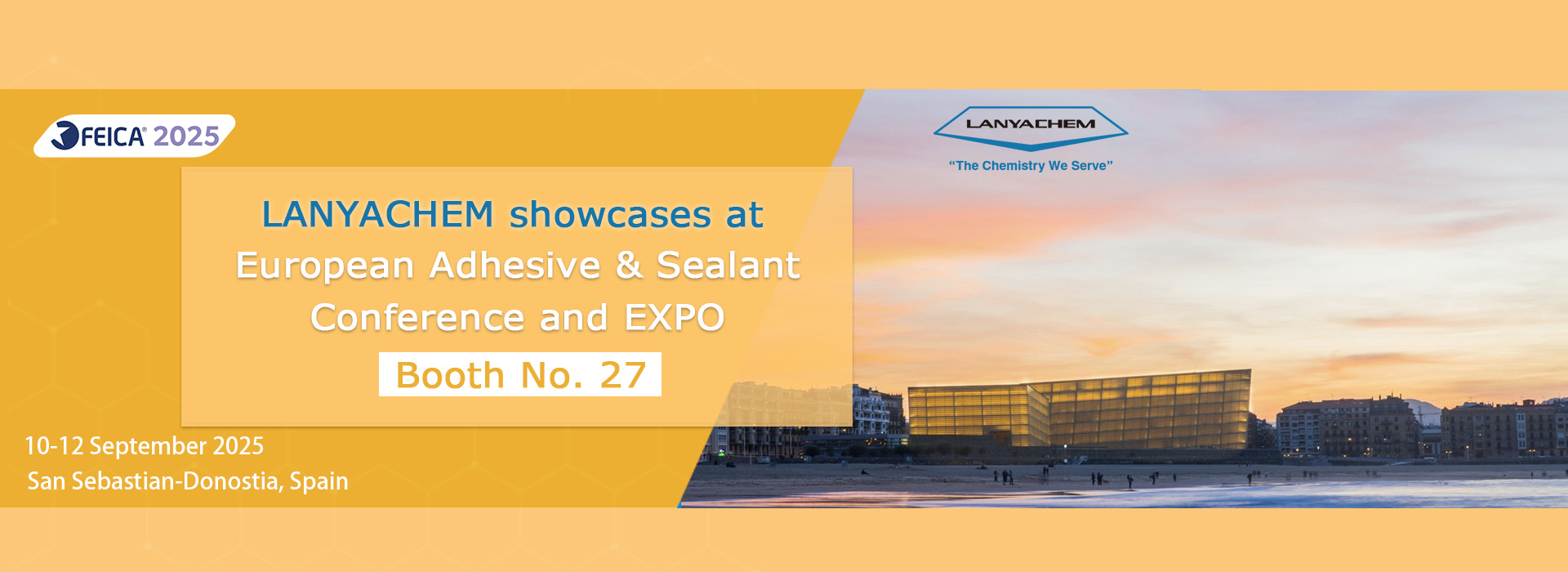 FEICA® 2025

LANYACHEM
"The Chemistry We Serve"

LANYACHEM showcases at European Adhesive & Sealant Conference and EXPO

Booth No. 27

10-12 September 2025
San Sebastian-Donostia, Spain